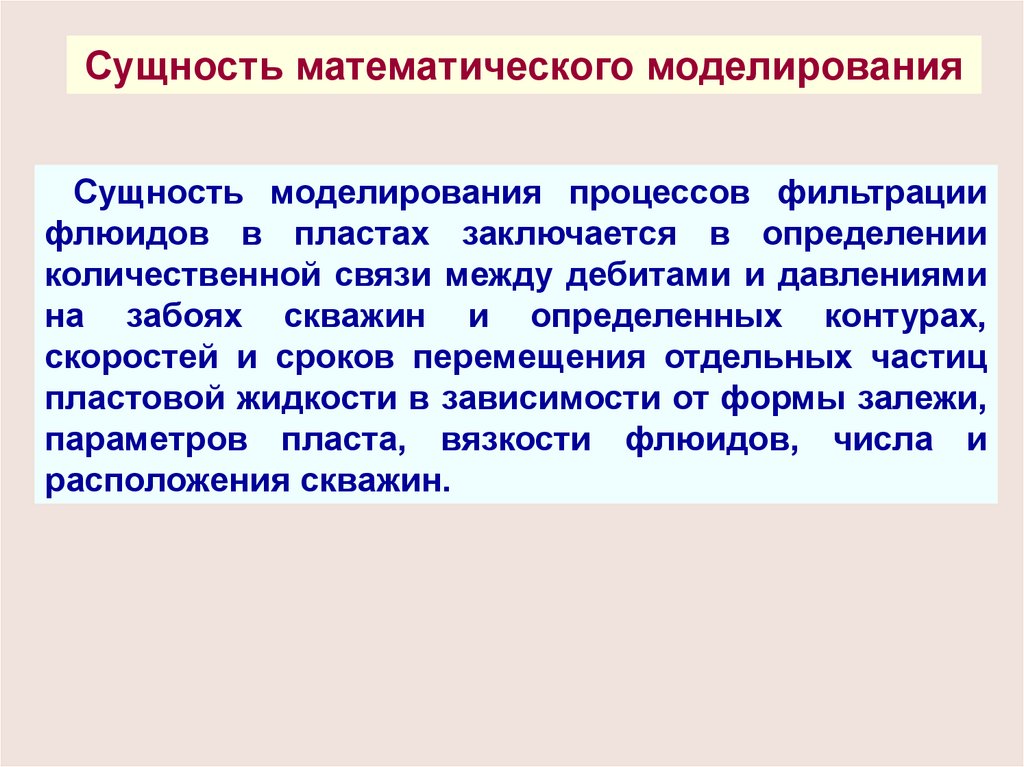 Сущность математического моделирования

Сущность моделирования процессов фильтрации флюидов в пластах заключается в определении количественной связи между дебитами и давлениями на забоях скважин и определенных контурах, скоростей и сроков перемещения отдельных частиц пластовой жидкости в зависимости от формы залежи, параметров пласта, вязкости флюидов, числа и расположения скважин.